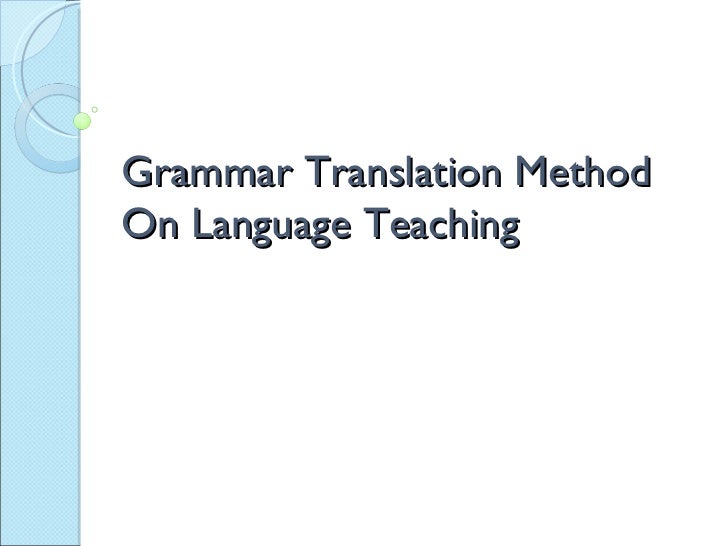 Grammar Translation Method
On Language Teaching